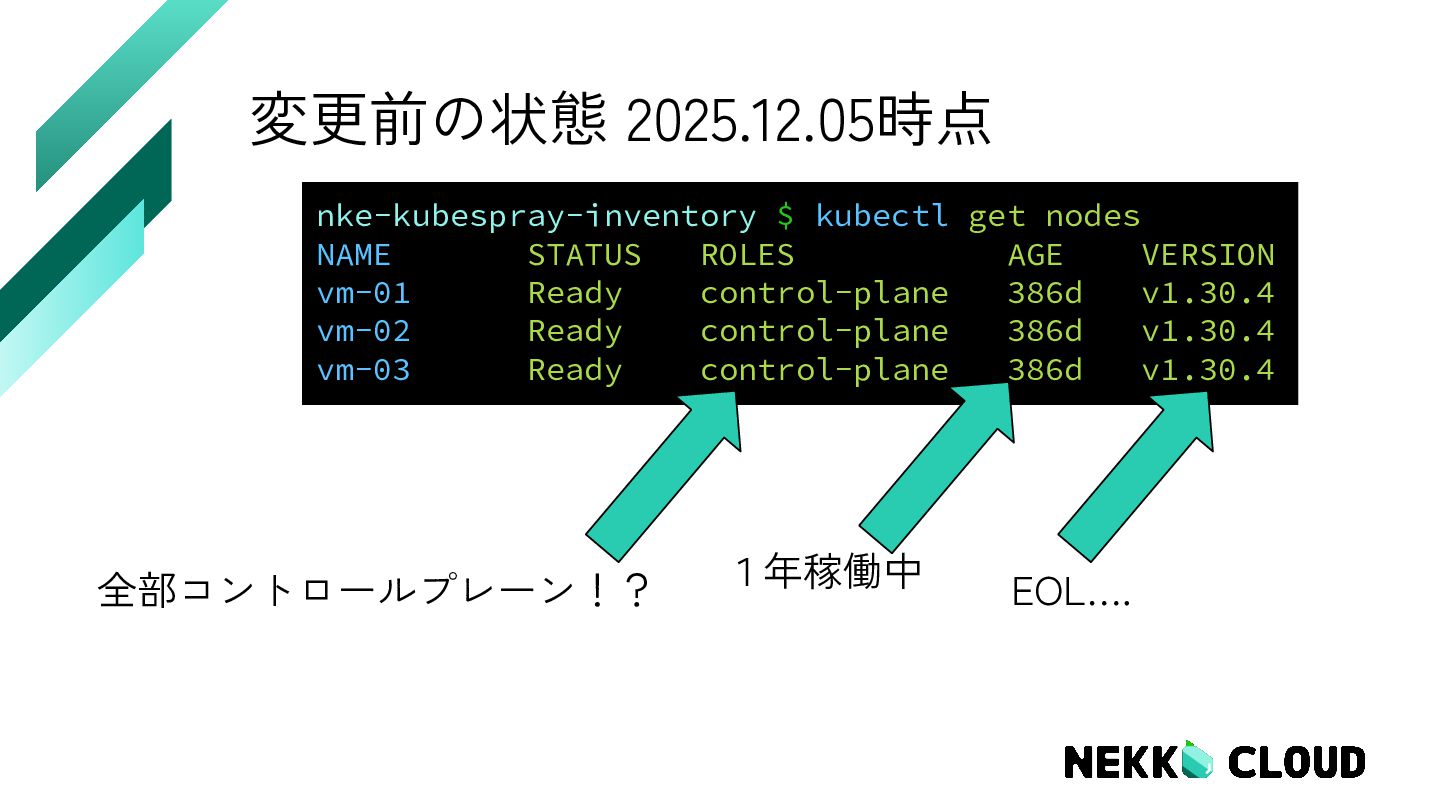 変更前の状態 2025.12.05時点

nke-kubespray-inventory $ kubectl get nodes

| NAME | STATUS | ROLES | AGE | VERSION |
|---|---|---|---|---|
| vm-01 | Ready | control-plane | 386d | v1.30.4 |
| vm-02 | Ready | control-plane | 386d | v1.30.4 |
| vm-03 | Ready | control-plane | 386d | v1.30.4 |

全部コントロールプレーン！？

１年稼働中

EOL....

NEKKO CLOUD